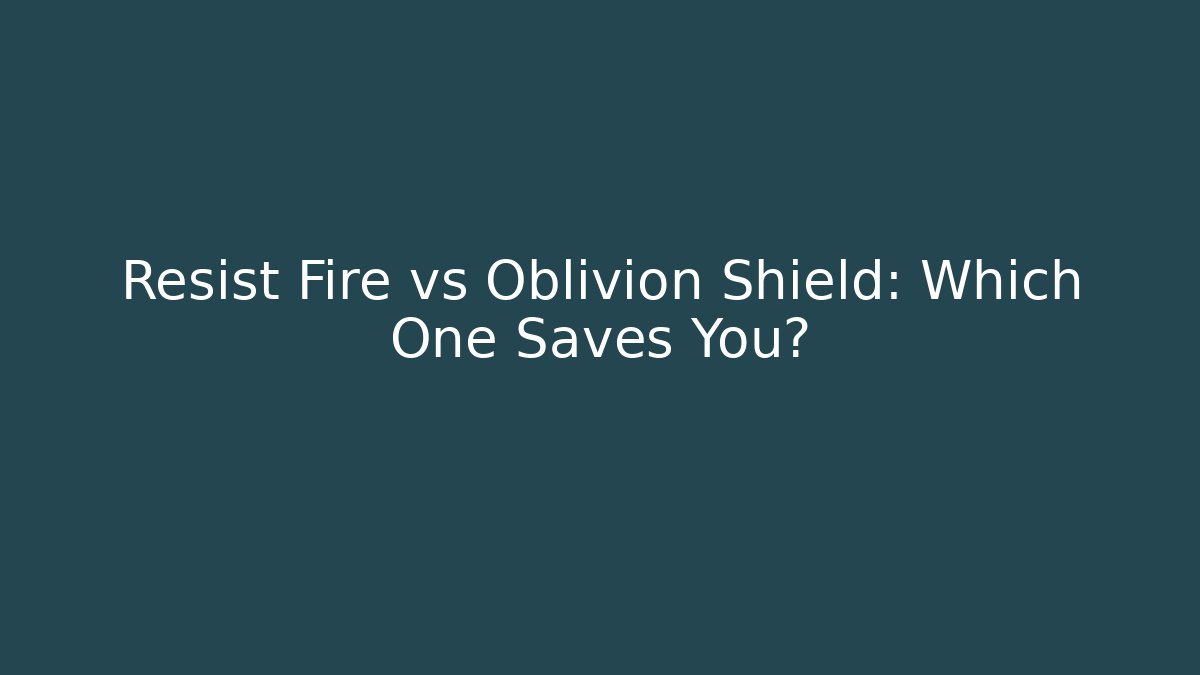 Resist Fire vs Oblivion Shield: Which One Saves You?